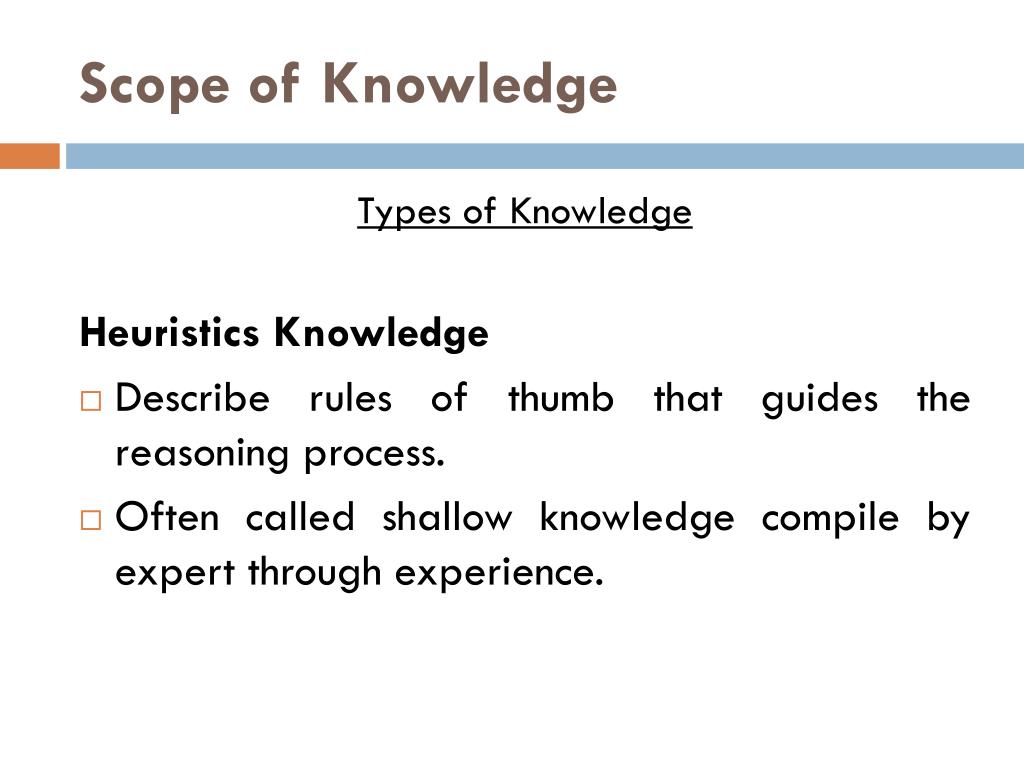 Scope of Knowledge

Types of Knowledge

Heuristics Knowledge

□ Describe rules of thumb that guides the reasoning process.

□ Often called shallow knowledge compile by expert through experience.